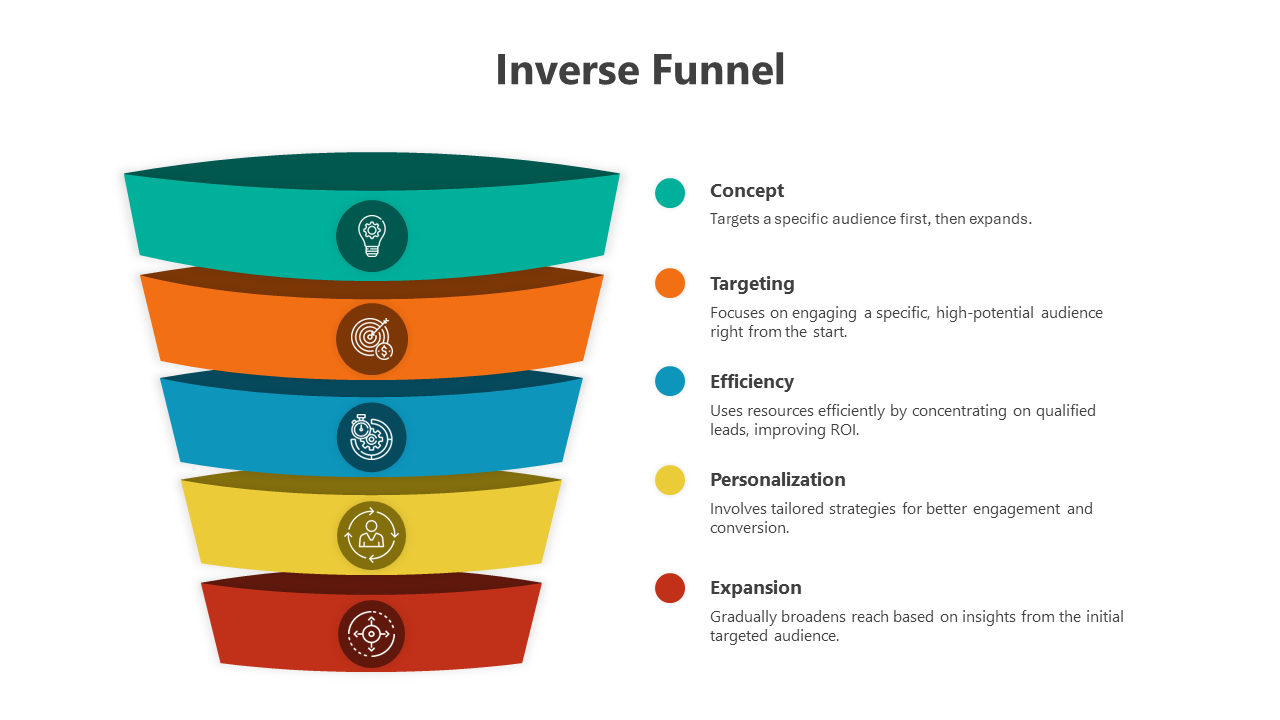 Inverse Funnel

Concept
Targets a specific audience first, then expands.

Targeting
Focuses on engaging a specific, high-potential audience right from the start.

Efficiency
Uses resources efficiently by concentrating on qualified leads, improving ROI.

Personalization
Involves tailored strategies for better engagement and conversion.

Expansion
Gradually broadens reach based on insights from the initial targeted audience.